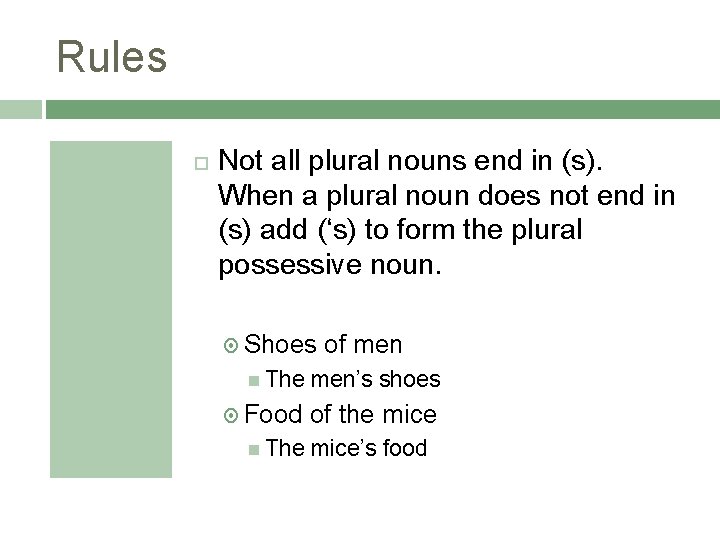 Rules

Not all plural nouns end in (s). When a plural noun does not end in (s) add (‘s) to form the plural possessive noun.

Shoes of men

The men’s shoes

Food of the mice

The mice’s food